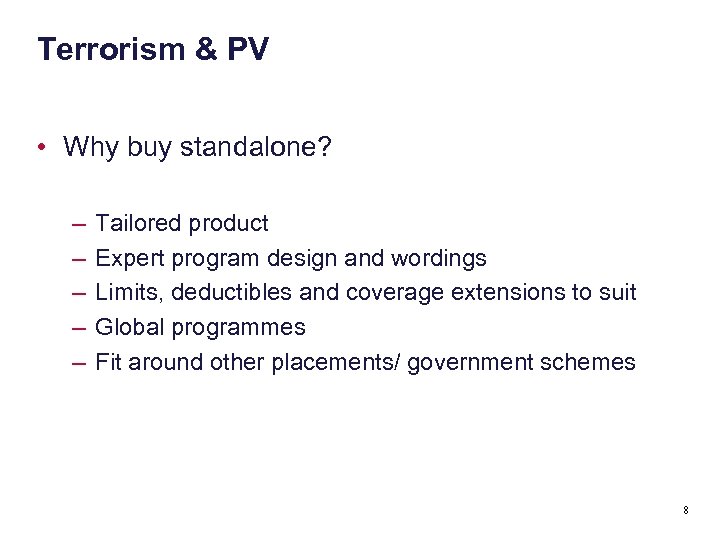 Terrorism & PV

• Why buy standalone?

– Tailored product
– Expert program design and wordings
– Limits, deductibles and coverage extensions to suit
– Global programmes
– Fit around other placements/ government schemes

8